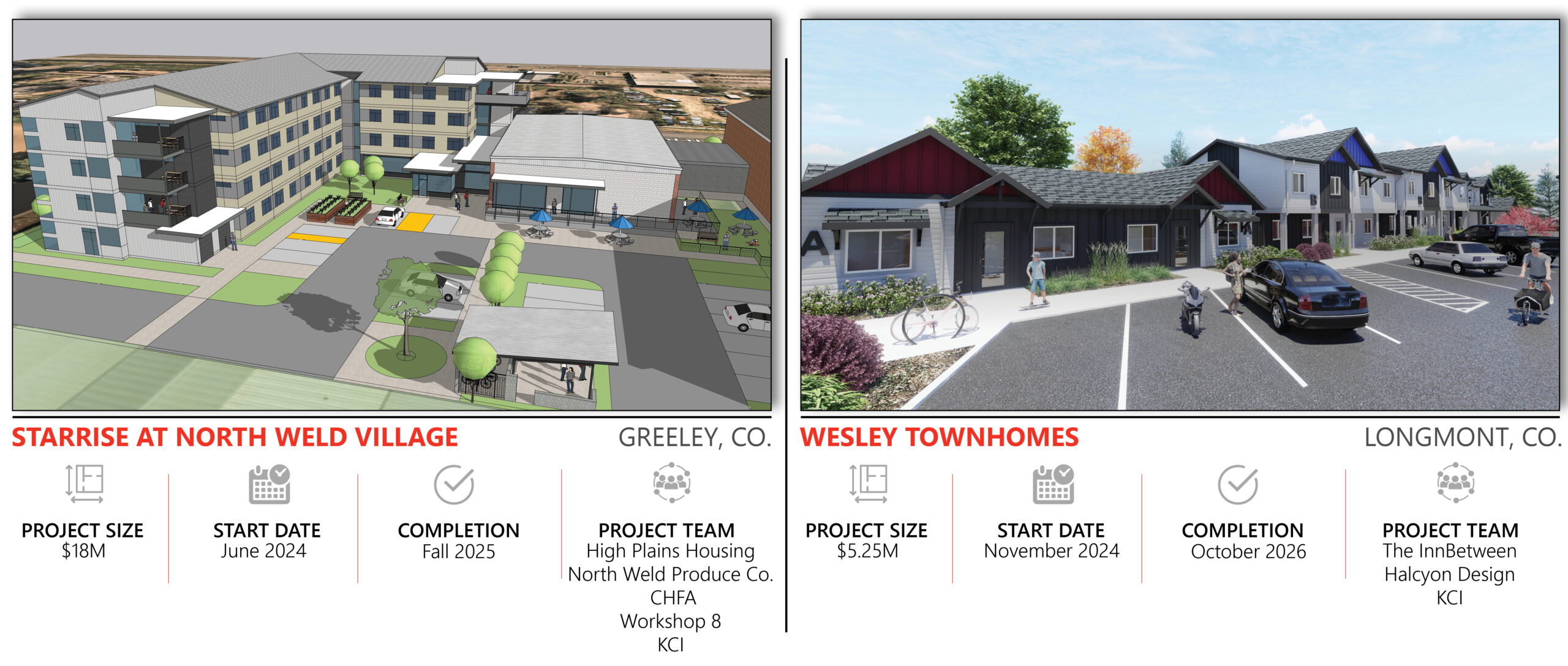 STARRISE AT NORTH WELD VILLAGE

GREELEY, CO.

PROJECT SIZE
$18M

START DATE
June 2024

COMPLETION
Fall 2025

PROJECT TEAM
High Plains Housing
North Weld Produce Co.
CHFA
Workshop 8
KCI

A

B

WESLEY TOWNHOMES

LONGMONT, CO.

PROJECT SIZE
$5.25M

START DATE
November 2024

COMPLETION
October 2026

PROJECT TEAM
The InnBetween
Halcyon Design
KCI